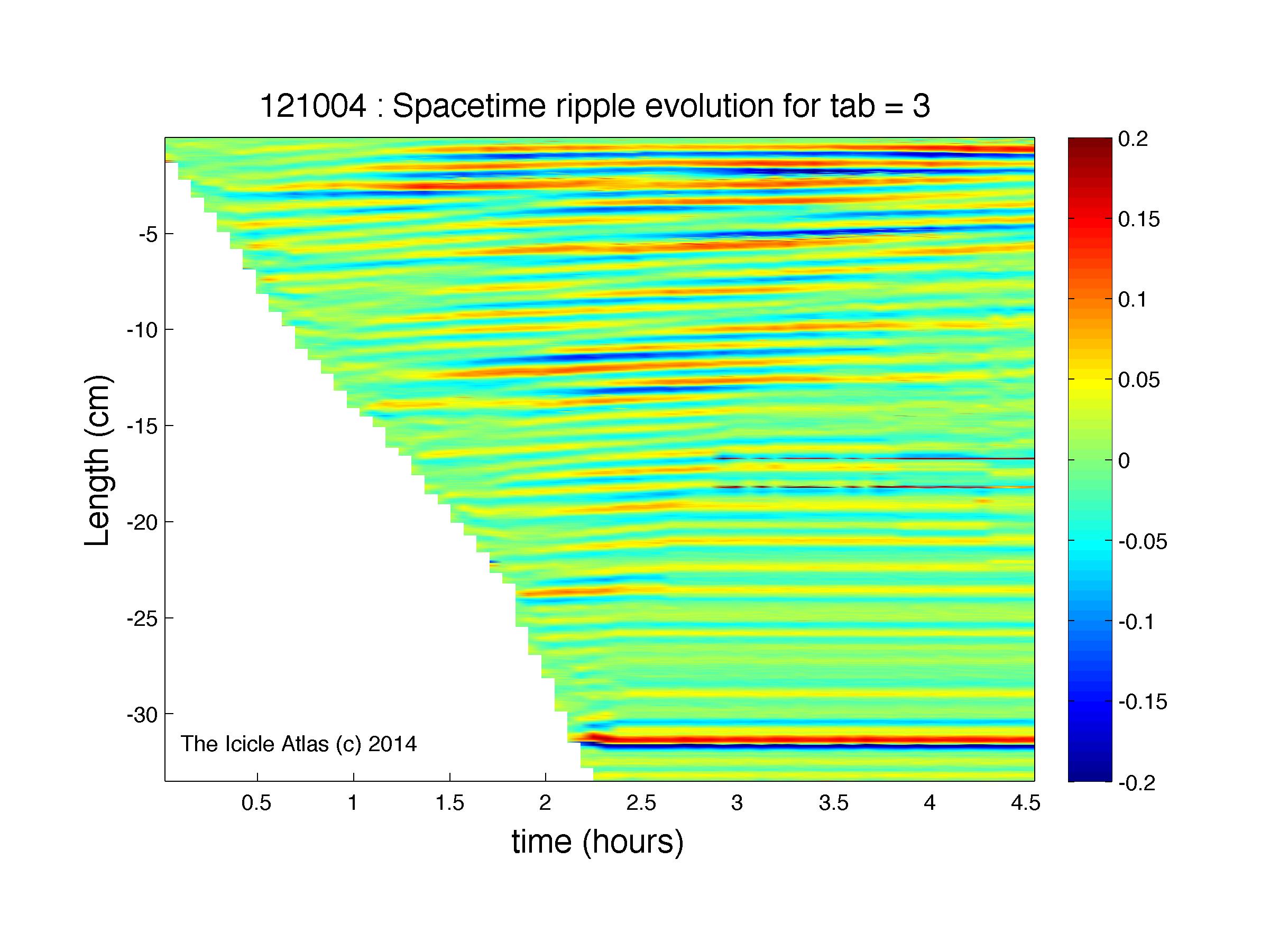 121004 : Spacetime ripple evolution for tab = 3

Length (cm)

-5
-10
-15
-20
-25
-30

The Icicle Atlas (c) 2014

0.5
1
1.5
2
2.5
3
3.5
4
4.5

time (hours)

0.2
0.15
0.1
0.05
0
-0.05
-0.1
-0.15
-0.2